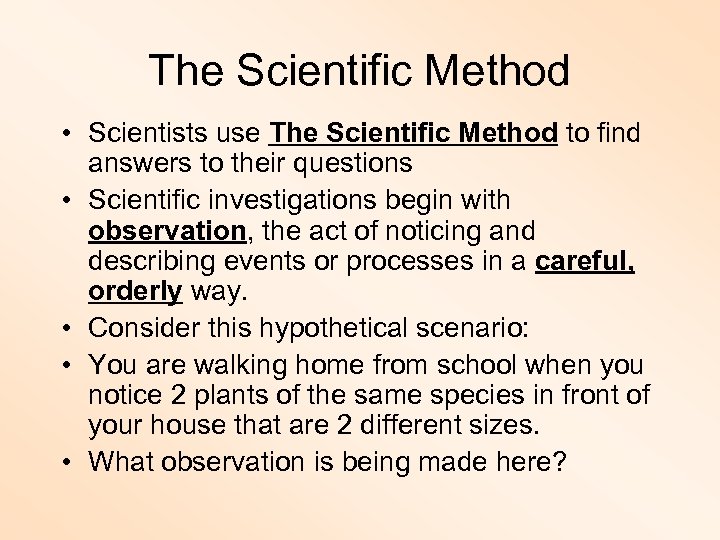 The Scientific Method

• Scientists use The Scientific Method to find answers to their questions
• Scientific investigations begin with observation, the act of noticing and describing events or processes in a careful, orderly way.
• Consider this hypothetical scenario:
• You are walking home from school when you notice 2 plants of the same species in front of your house that are 2 different sizes.
• What observation is being made here?